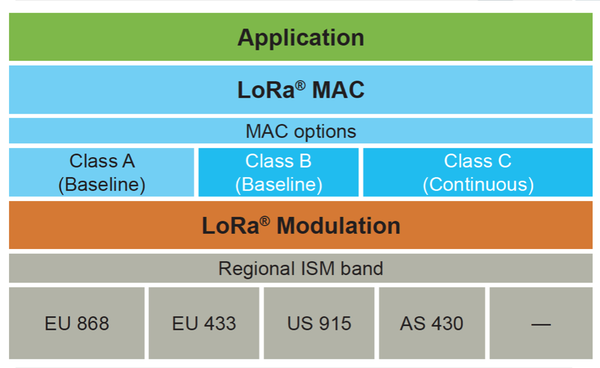 Application

LoRa® MAC

MAC options

Class A (Baseline)

Class B (Baseline)

Class C (Continuous)

LoRa® Modulation

Regional ISM band

EU 868

EU 433

US 915

AS 430

—